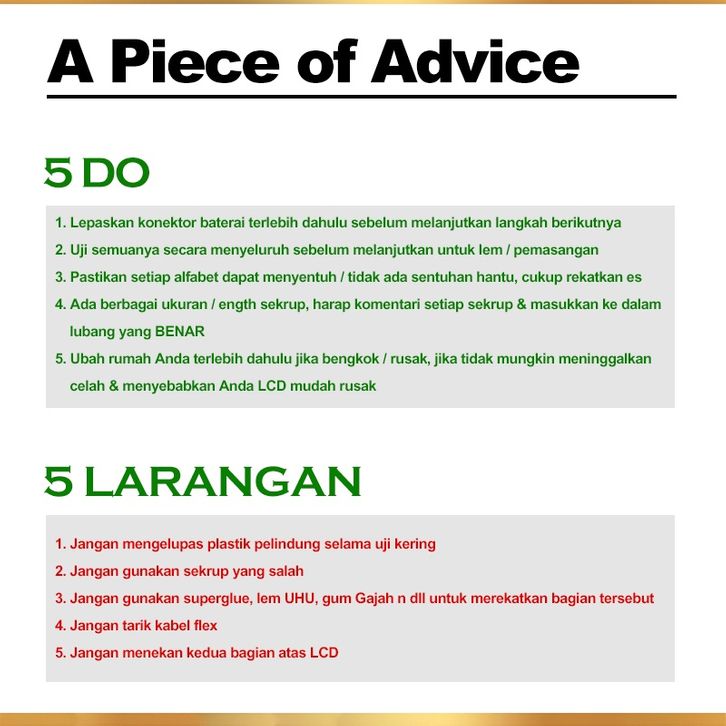 A Piece of Advice

5 DO

1. Lepaskan konektor baterai terlebih dahulu sebelum melanjutkan langkah berikutnya
2. Uji semuanya secara menyeluruh sebelum melanjutkan untuk lem / pemasangan
3. Pastikan setiap alfabet dapat menyentuh / tidak ada sentuhan hantu, cukup rekatkan es
4. Ada berbagai ukuran / ength sekrup, harap komentari setiap sekrup & masukkan ke dalam lubang yang BENAR
5. Ubah rumah Anda terlebih dahulu jika bengkok / rusak, jika tidak mungkin meninggalkan celah & menyebabkan Anda LCD mudah rusak

5 LARANGAN

1. Jangan mengelupas plastik pelindung selama uji kering
2. Jangan gunakan sekrup yang salah
3. Jangan gunakan superglue, lem UHU, gum Gajah n dll untuk merekatkan bagian tersebut
4. Jangan tarik kabel flex
5. Jangan menekan kedua bagian atas LCD